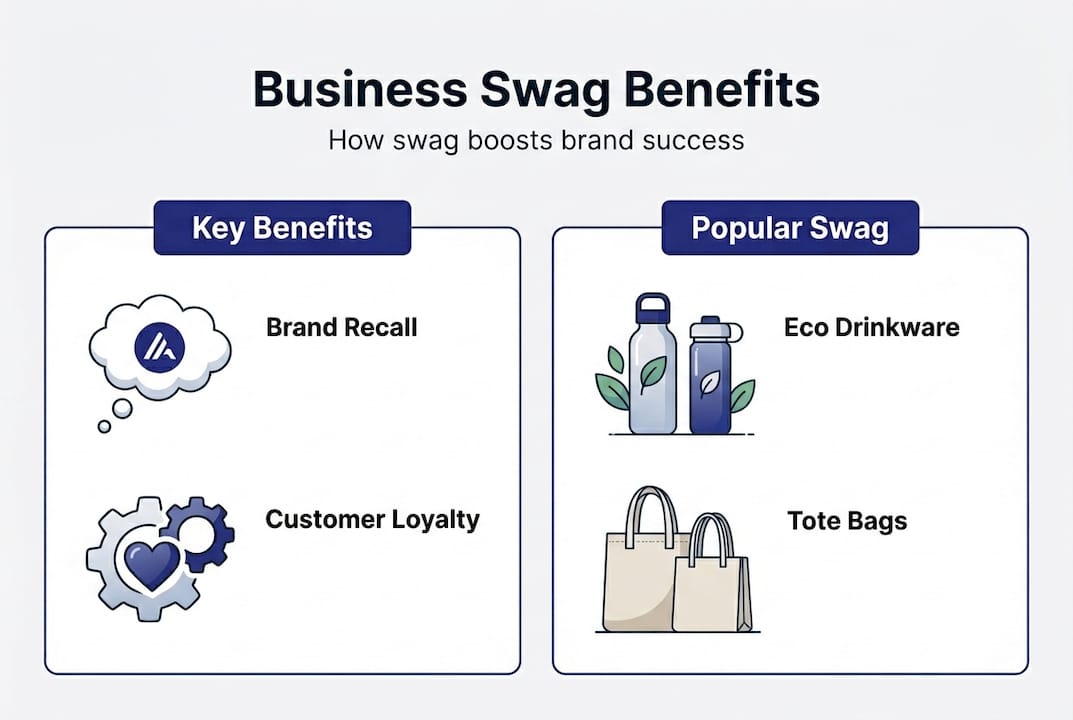 Business Swag Benefits
How swag boosts brand success

Key Benefits

Brand Recall

Customer Loyalty

Popular Swag

Eco Drinkware

Tote Bags